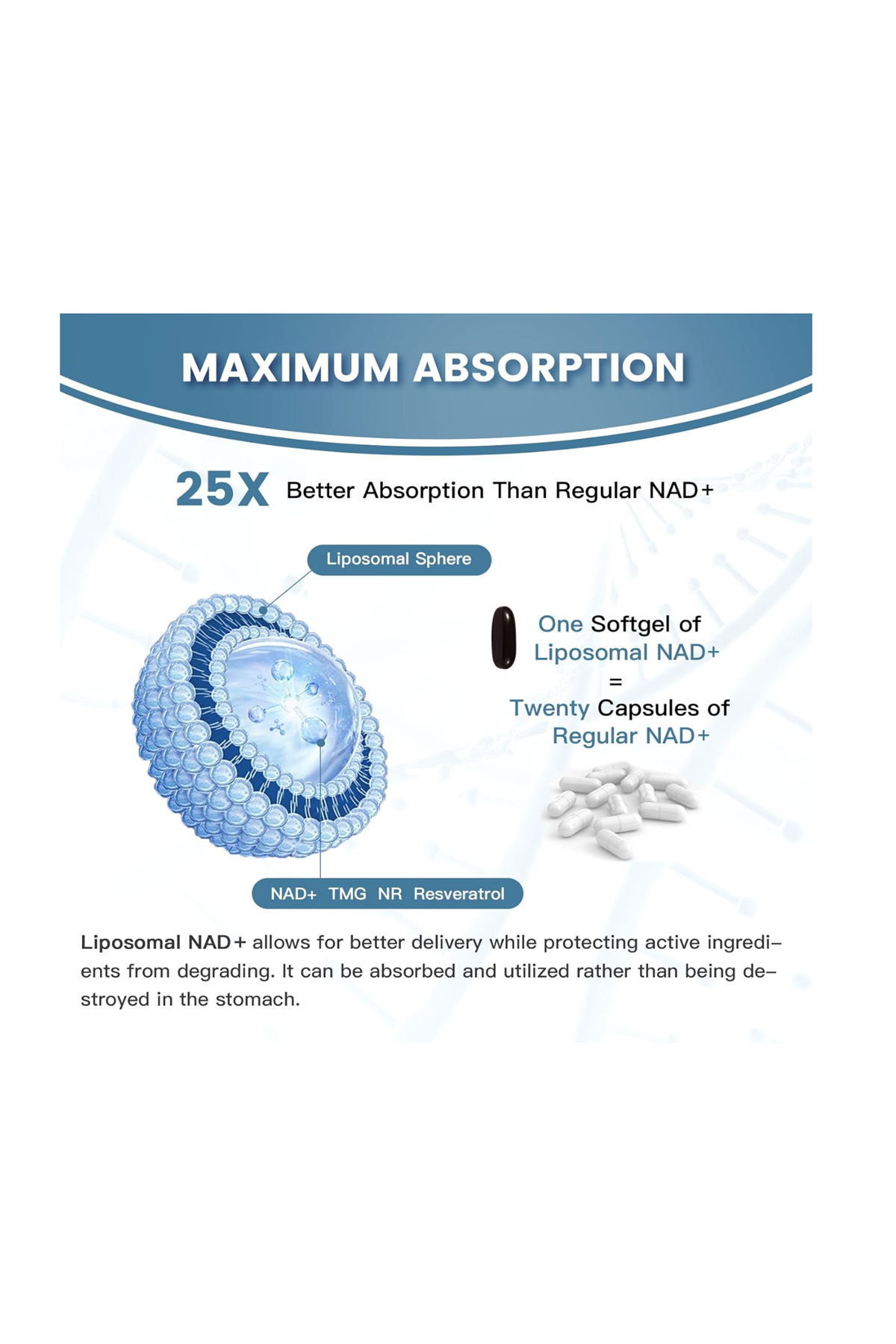 MAXIMUM ABSORPTION

25X Better Absorption Than Regular NAD+

Liposomal Sphere

One Softgel of Liposomal NAD+
=
Twenty Capsules of Regular NAD+

NAD+ TMG NR Resveratrol

Liposomal NAD+ allows for better delivery while protecting active ingredients from degrading. It can be absorbed and utilized rather than being destroyed in the stomach.